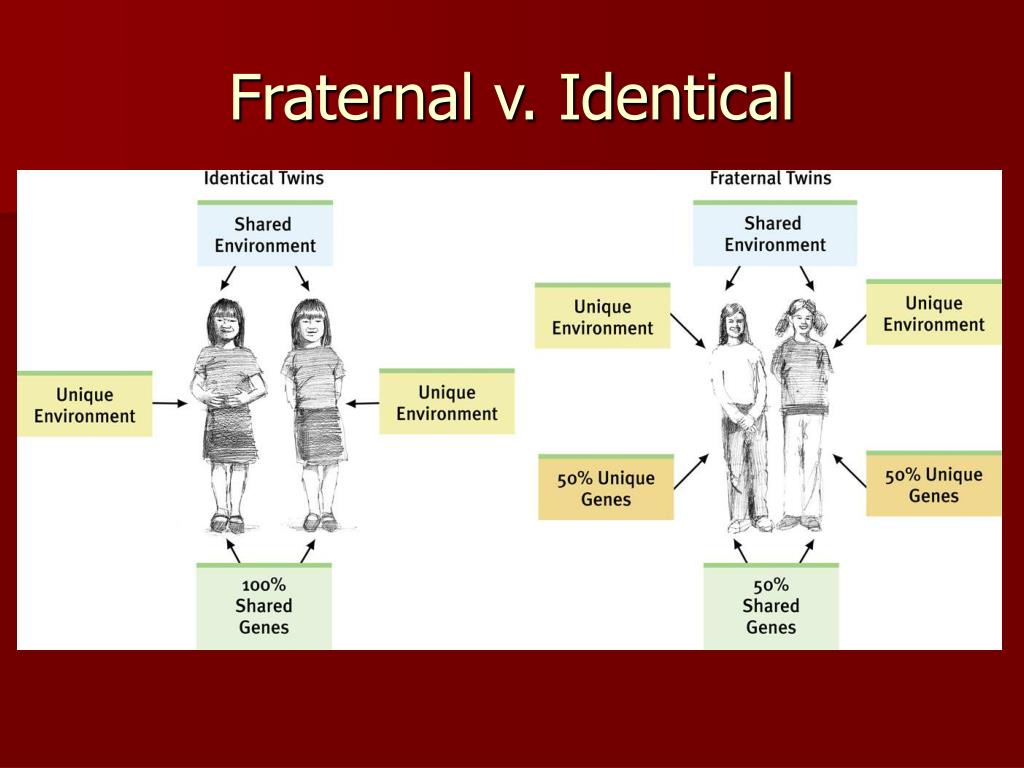 Fraternal v. Identical

Identical Twins

Shared Environment

Unique Environment

Unique Environment

100% Shared Genes

Fraternal Twins

Shared Environment

Unique Environment

Unique Environment

50% Unique Genes

50% Unique Genes

50% Shared Genes